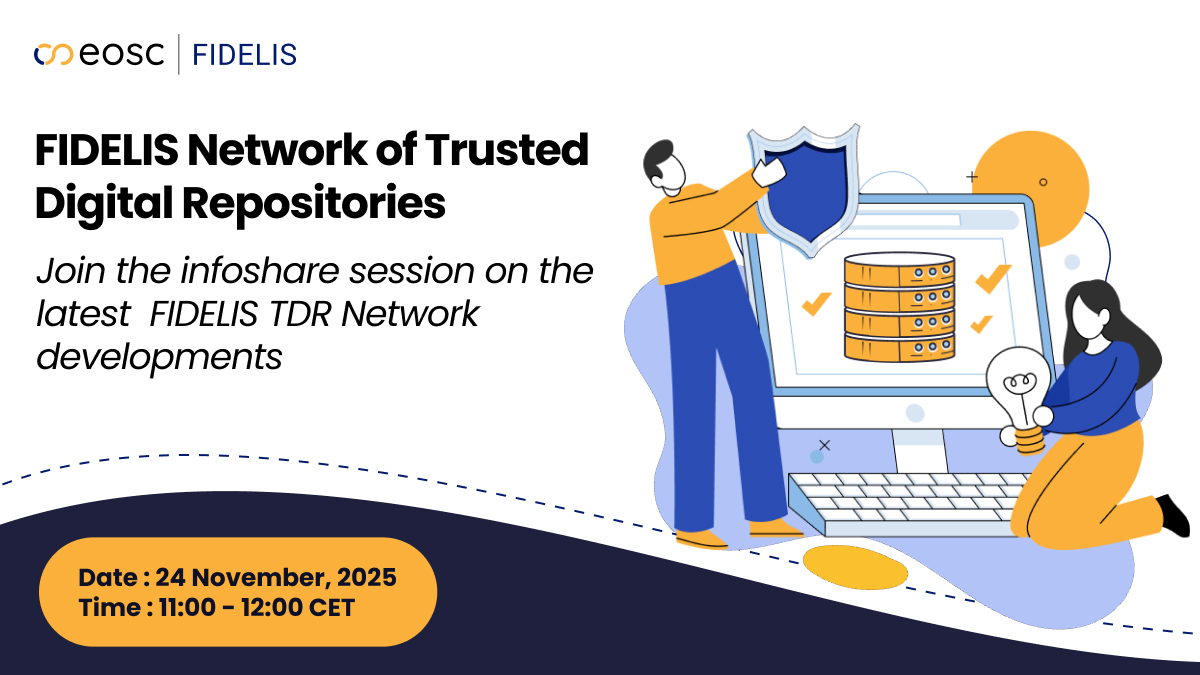 eosc | FIDELIS

FIDELIS Network of Trusted Digital Repositories

Join the infoshare session on the latest FIDELIS TDR Network developments

Date : 24 November, 2025
Time : 11:00 - 12:00 CET